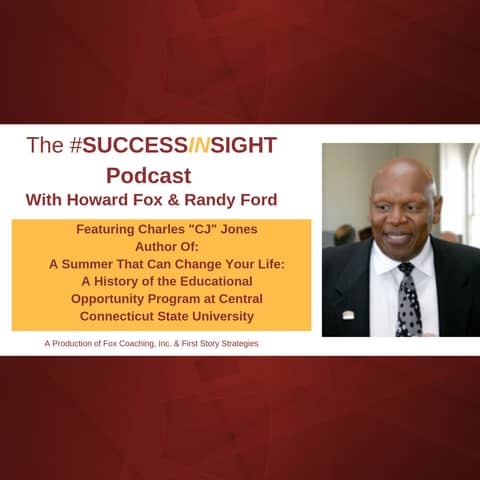 The #SUCCESSINSIGHT Podcast
With Howard Fox & Randy Ford

Featuring Charles "CJ" Jones
Author Of:
A Summer That Can Change Your Life:
A History of the Educational Opportunity Program at Central Connecticut State University

A Production of Fox Coaching, Inc. & First Story Strategies